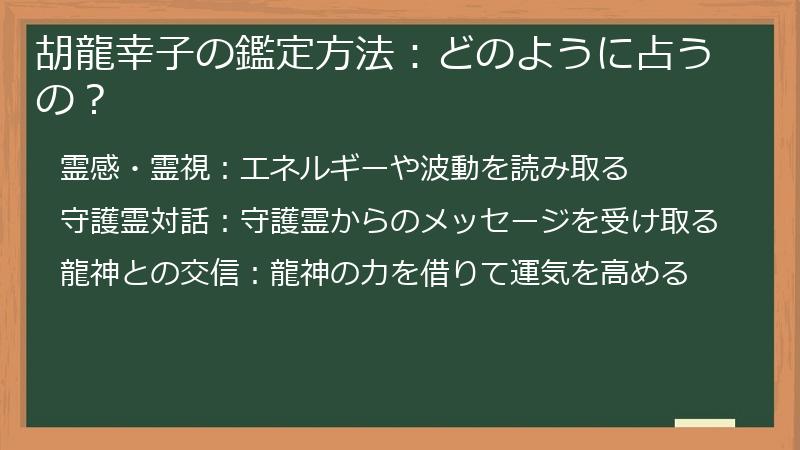 胡龍幸子の鑑定方法：どのように占うの？

霊感・霊視：エネルギーや波動を読み取る

守護霊対話：守護霊からのメッセージを受け取る

龍神との交信：龍神の力を借りて運気を高める